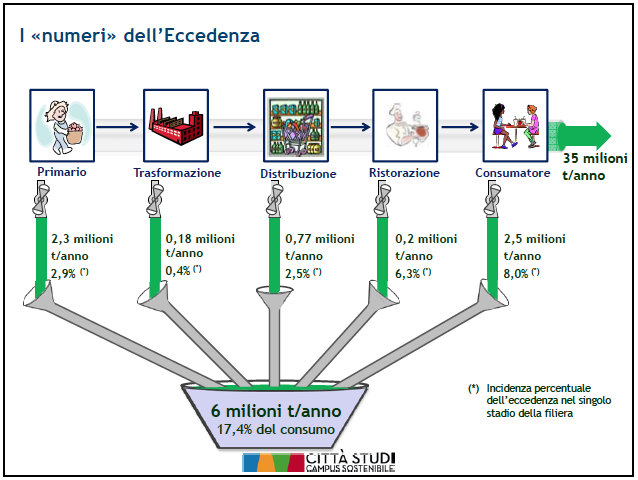 I «numeri» dell'Eccedenza

Primario

Trasformazione

Distribuzione

Ristorazione

Consumatore

35 milioni t/anno

2,3 milioni t/anno 2,9% (*)

0,18 milioni t/anno 0,4% (*)

0,77 milioni t/anno 2,5% (*)

0,2 milioni t/anno 6,3% (*)

2,5 milioni t/anno 8,0% (*)

6 milioni t/anno
17,4% del consumo

(*) Incidenza percentuale dell'eccedenza nel singolo stadio della filiera

CITTÀ STUDI
CAMPUS SOSTENIBILE